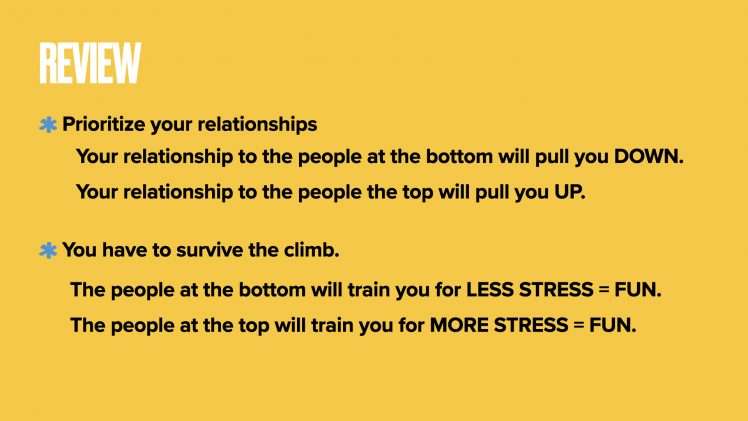 REVIEW

* Prioritize your relationships

Your relationship to the people at the bottom will pull you DOWN.

Your relationship to the people the top will pull you UP.

* You have to survive the climb.

The people at the bottom will train you for LESS STRESS = FUN.

The people at the top will train you for MORE STRESS = FUN.